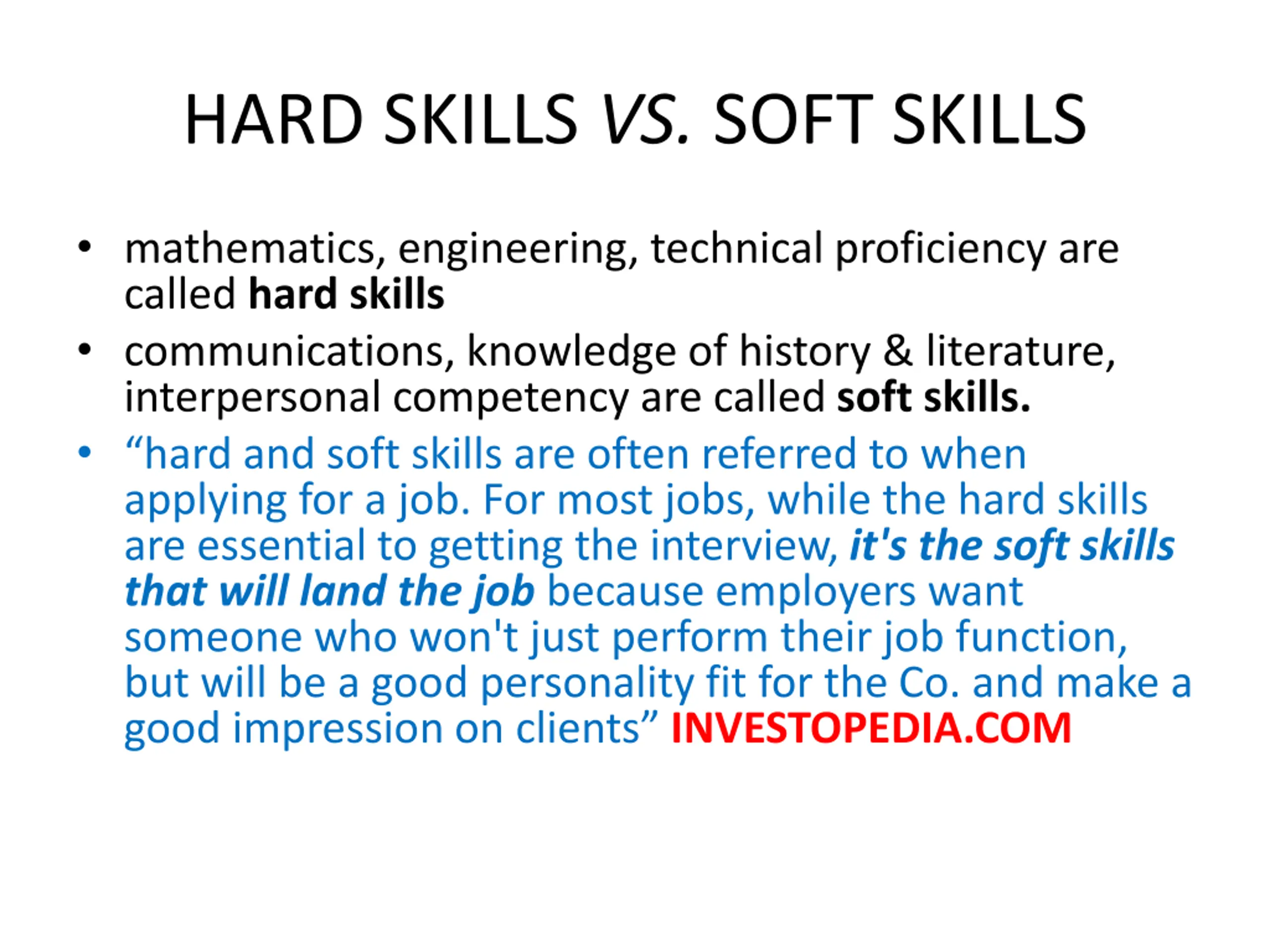 HARD SKILLS VS. SOFT SKILLS

• mathematics, engineering, technical proficiency are called hard skills

• communications, knowledge of history & literature, interpersonal competency are called soft skills.

• “hard and soft skills are often referred to when applying for a job. For most jobs, while the hard skills are essential to getting the interview, it's the soft skills that will land the job because employers want someone who won't just perform their job function, but will be a good personality fit for the Co. and make a good impression on clients” INVESTOPEDIA.COM